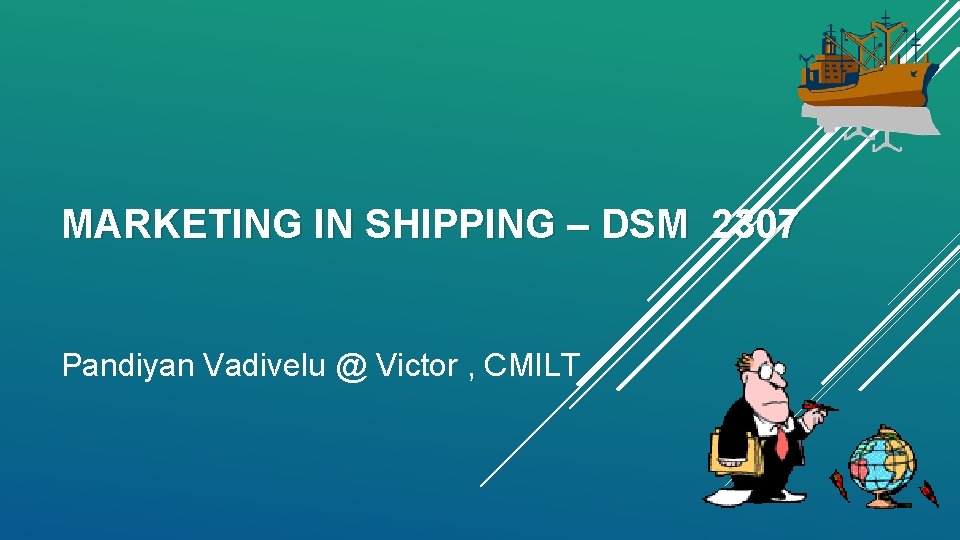 MARKETING IN SHIPPING – DSM 2307

Pandiyan Vadivelu @ Victor , CMILT